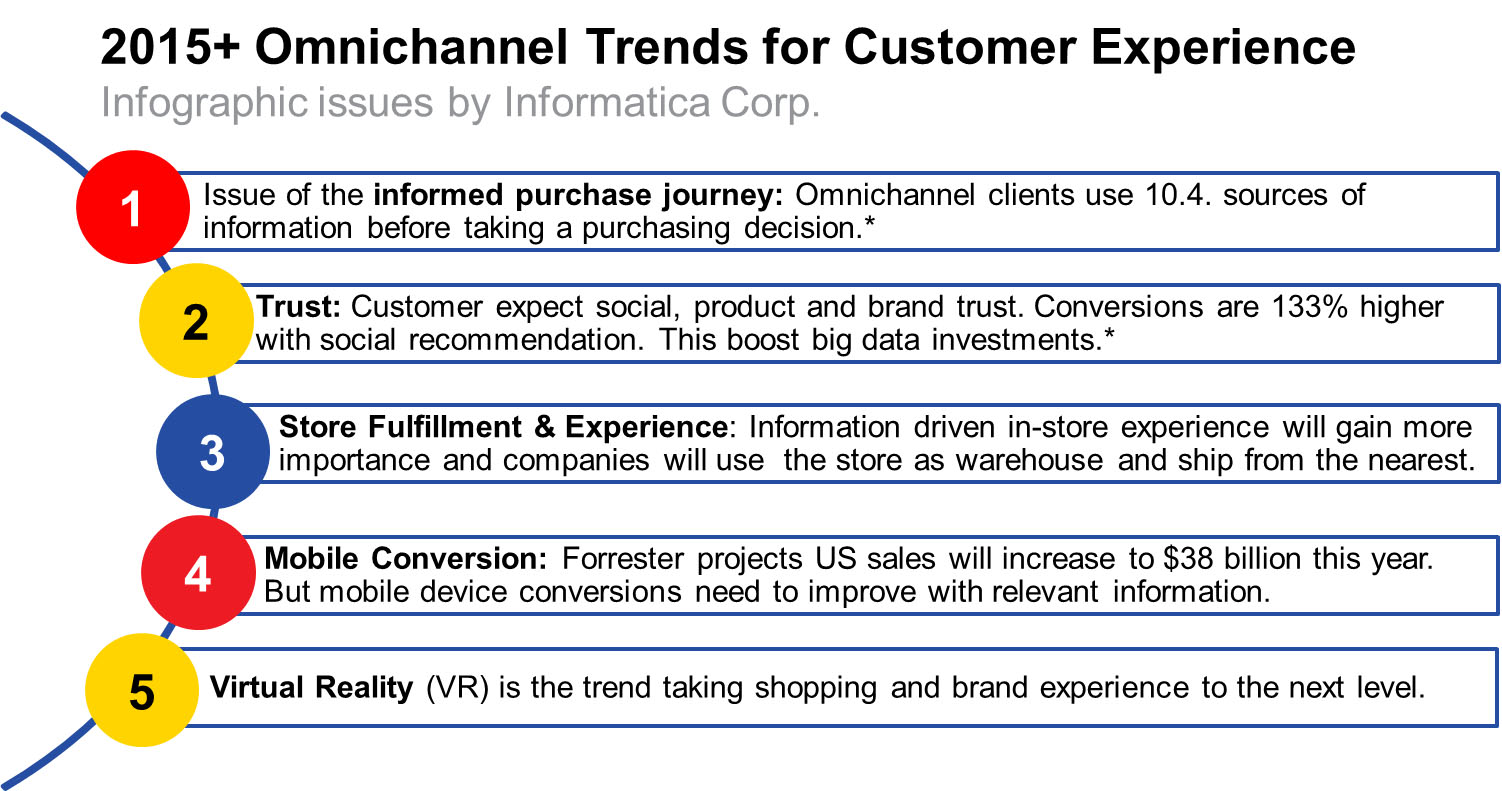 2015+ Omnichannel Trends for Customer Experience
Infographic issues by Informatica Corp.

1
Issue of the informed purchase journey: Omnichannel clients use 10.4. sources of information before taking a purchasing decision.*

2
Trust: Customer expect social, product and brand trust. Conversions are 133% higher with social recommendation. This boost big data investments.*

3
Store Fulfillment & Experience: Information driven in-store experience will gain more importance and companies will use the store as warehouse and ship from the nearest.

4
Mobile Conversion: Forrester projects US sales will increase to \$38 billion this year. But mobile device conversions need to improve with relevant information.

5
Virtual Reality (VR) is the trend taking shopping and brand experience to the next level.